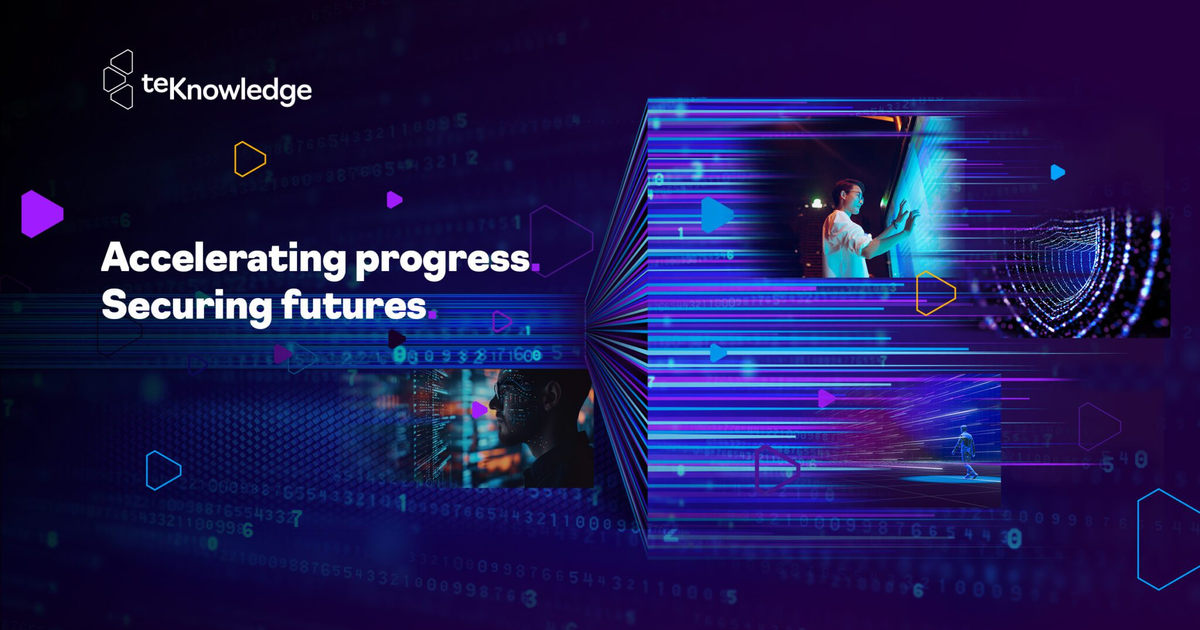 teKnowledge

Accelerating progress.
Securing futures.